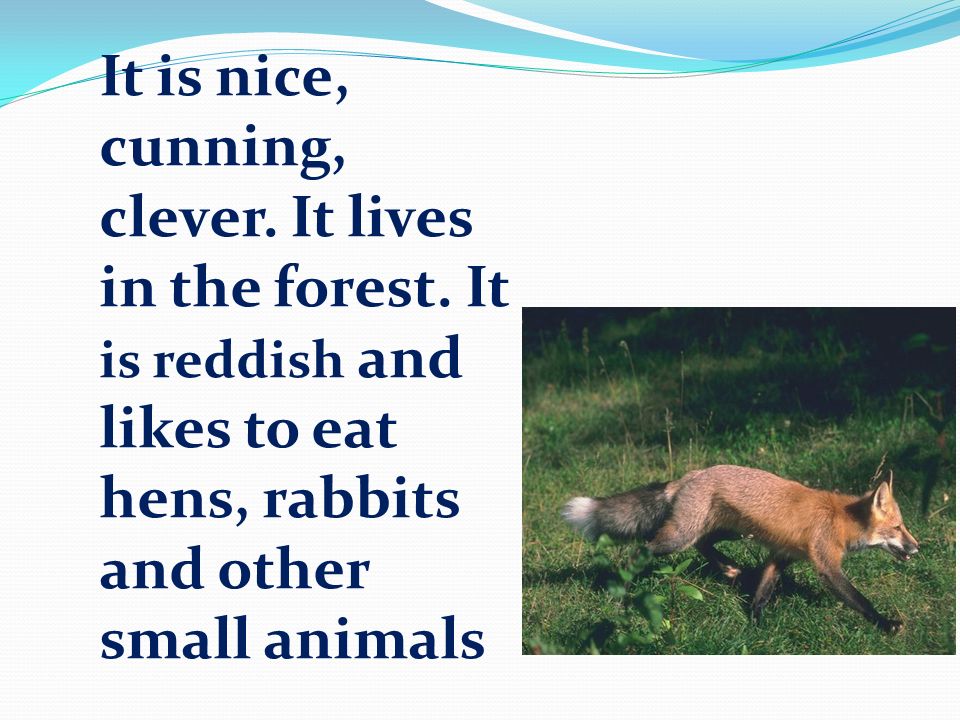 It is nice, cunning, clever. It lives in the forest. It is reddish and likes to eat hens, rabbits and other small animals